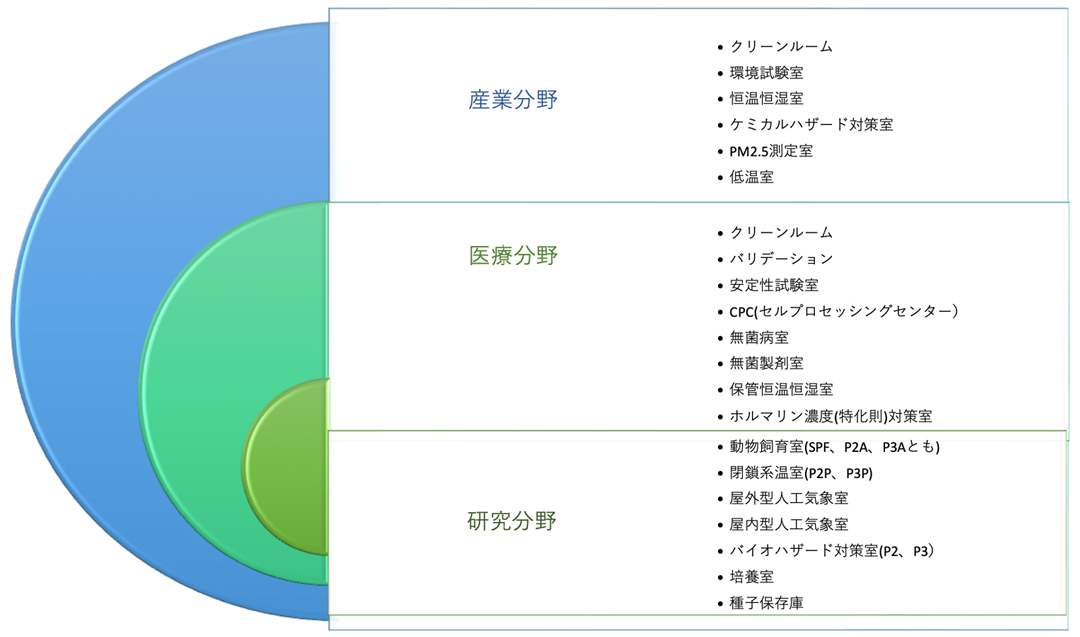 産業分野

• クリーンルーム
• 環境試験室
• 恒温恒湿室
• ケミカルハザード対策室
• PM2.5測定室
• 低温室

医療分野

• クリーンルーム
• バリデーション
• 安定性試験室
• CPC(セルプロセッシングセンター）
• 無菌病室
• 無菌製剤室
• 保管恒温恒湿室
• ホルマリン濃度(特化則)対策室

研究分野

• 動物飼育室(SPF、P2A、P3Aとも)
• 閉鎖系温室(P2P、P3P)
• 屋外型人工気象室
• 屋内型人工気象室
• バイオハザード対策室(P2、P3）
• 培養室
• 種子保存庫